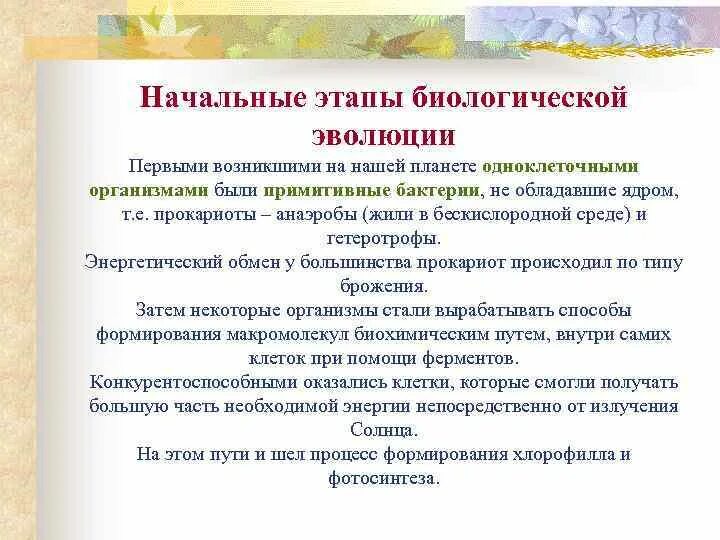 Начальные этапы биологической эволюции

Первыми возникшими на нашей планете одноклеточными организмами были примитивные бактерии, не обладавшие ядром, т.е. прокариоты – анаэробы (жили в бескислородной среде) и гетеротрофы.

Энергетический обмен у большинства прокариот происходил по типу брожения.

Затем некоторые организмы стали вырабатывать способы формирования макромолекул биохимическим путем, внутри самих клеток при помощи ферментов.

Конкурентоспособными оказались клетки, которые смогли получать большую часть необходимой энергии непосредственно от излучения Солнца.

На этом пути и шел процесс формирования хлорофилла и фотосинтеза.